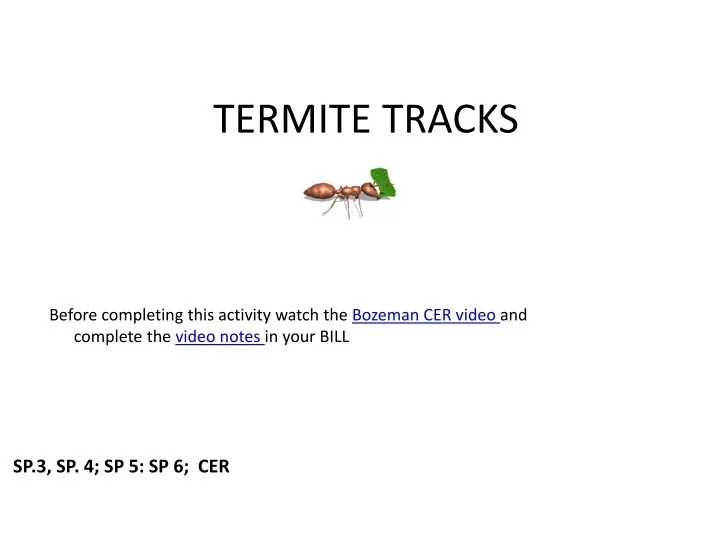 TERMITE TRACKS

Before completing this activity watch the Bozeman CER video and complete the video notes in your BILL

SP.3, SP. 4; SP 5: SP 6; CER